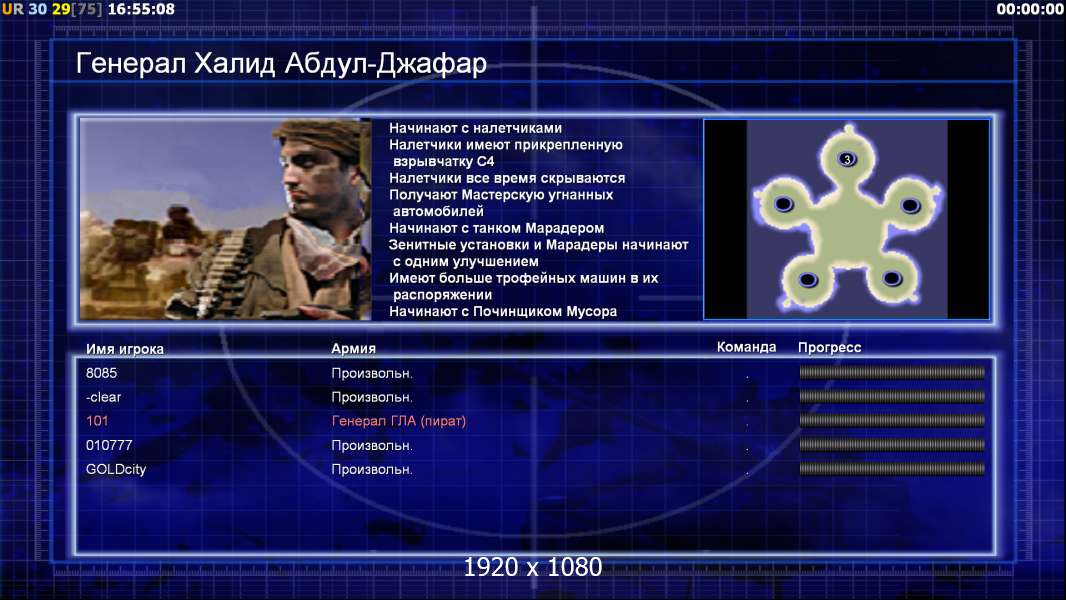 UR 30 29[75] 16:55:08

00:00:00

Генерал Халид Абдул-Джафар

Начинают с налетчиками
Налетчики имеют прикрепленную взрывчатку С4
Налетчики все время скрываются
Получают Мастерскую угнанных автомобилей
Начинают с танком Марадером
Зенитные установки и Марадеры начинают с одним улучшением
Имеют больше трофейных машин в их распоряжении
Начинают с Починщиком Мусора

3

| Имя игрока | Армия | Команда | Прогресс |
|---|---|---|---|
| 8085 | Произвольн. | . | |
| -clear | Произвольн. | . | |
| 101 | Генерал ГЛА (пират) | . | |
| 010777 | Произвольн. | . | |
| GOLDcity | Произвольн. | . | |

1920 x 1080